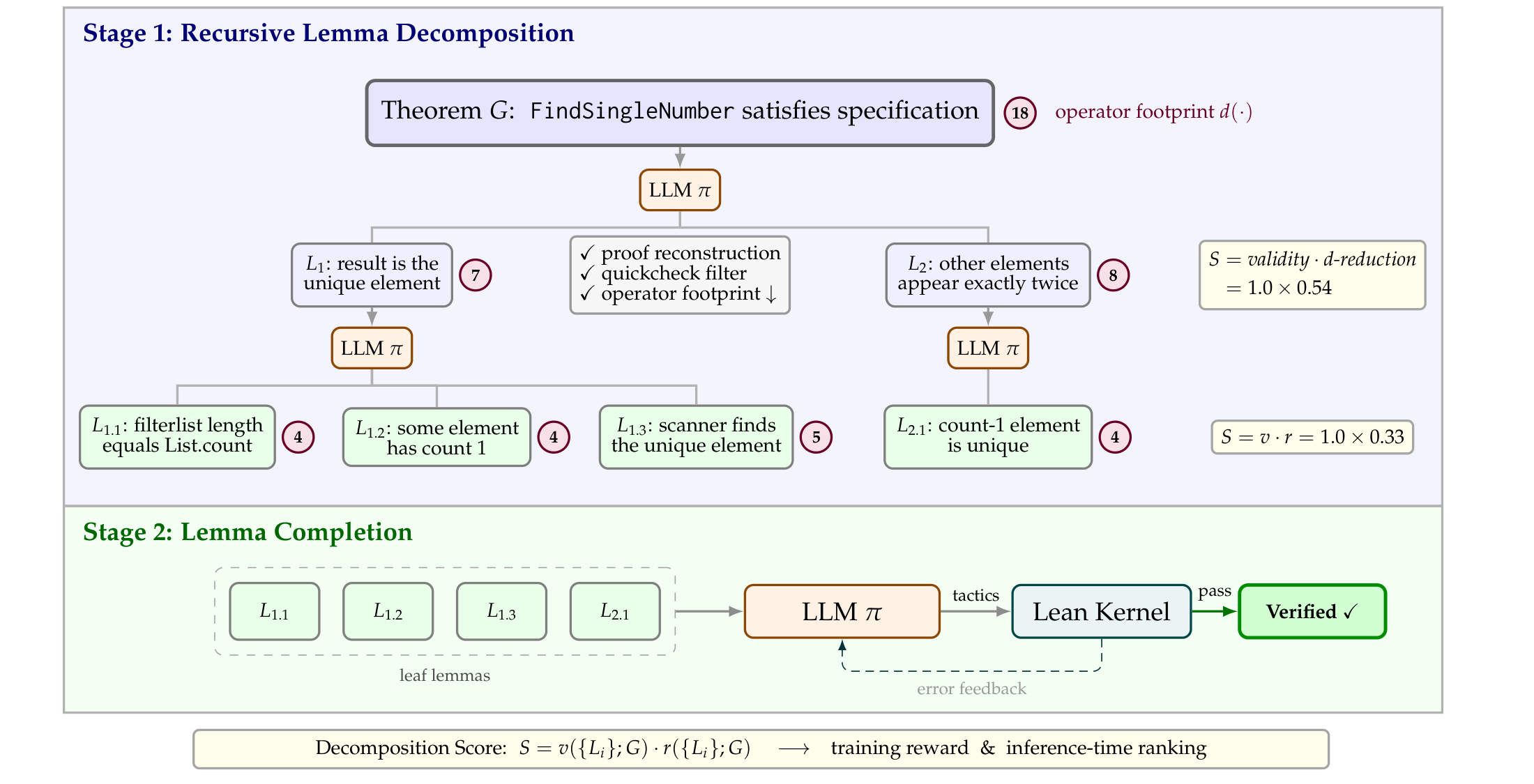 Stage 1: Recursive Lemma Decomposition

Theorem $G$: FindSingleNumber satisfies specification

18

operator footprint $d(\cdot)$

LLM $\pi$

$L_1$: result is the unique element

7

✓ proof reconstruction
✓ quickcheck filter
✓ operator footprint ↓

$L_2$: other elements appear exactly twice

8

$S = validity \cdot d\text{-}reduction$
$= 1.0 \times 0.54$

LLM $\pi$

LLM $\pi$

$L_{1.1}$: filterlist length equals List.count

4

$L_{1.2}$: some element has count 1

4

$L_{1.3}$: scanner finds the unique element

5

$L_{2.1}$: count-1 element is unique

4

$S = v \cdot r = 1.0 \times 0.33$

Stage 2: Lemma Completion

$L_{1.1}$

$L_{1.2}$

$L_{1.3}$

$L_{2.1}$

leaf lemmas

LLM $\pi$

tactics

Lean Kernel

pass

Verified ✓

error feedback

Decomposition Score: $S = v(\{L_i\}; G) \cdot r(\{L_i\}; G)$ $\longrightarrow$ training reward & inference-time ranking